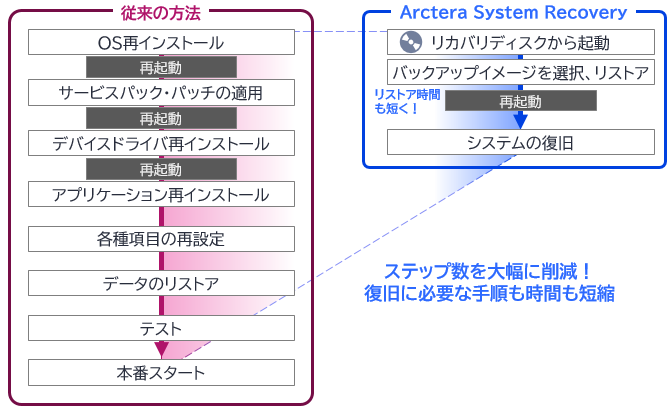 従来の方法

OS再インストール

再起動

サービスパック・パッチの適用

再起動

デバイスドライバ再インストール

再起動

アプリケーション再インストール

各種項目の再設定

データのリストア

テスト

本番スタート

Arctera System Recovery

リカバリディスクから起動

バックアップイメージを選択、リストア

リストア時間も短く！

再起動

システムの復旧

ステップ数を大幅に削減！
復旧に必要な手順も時間も短縮